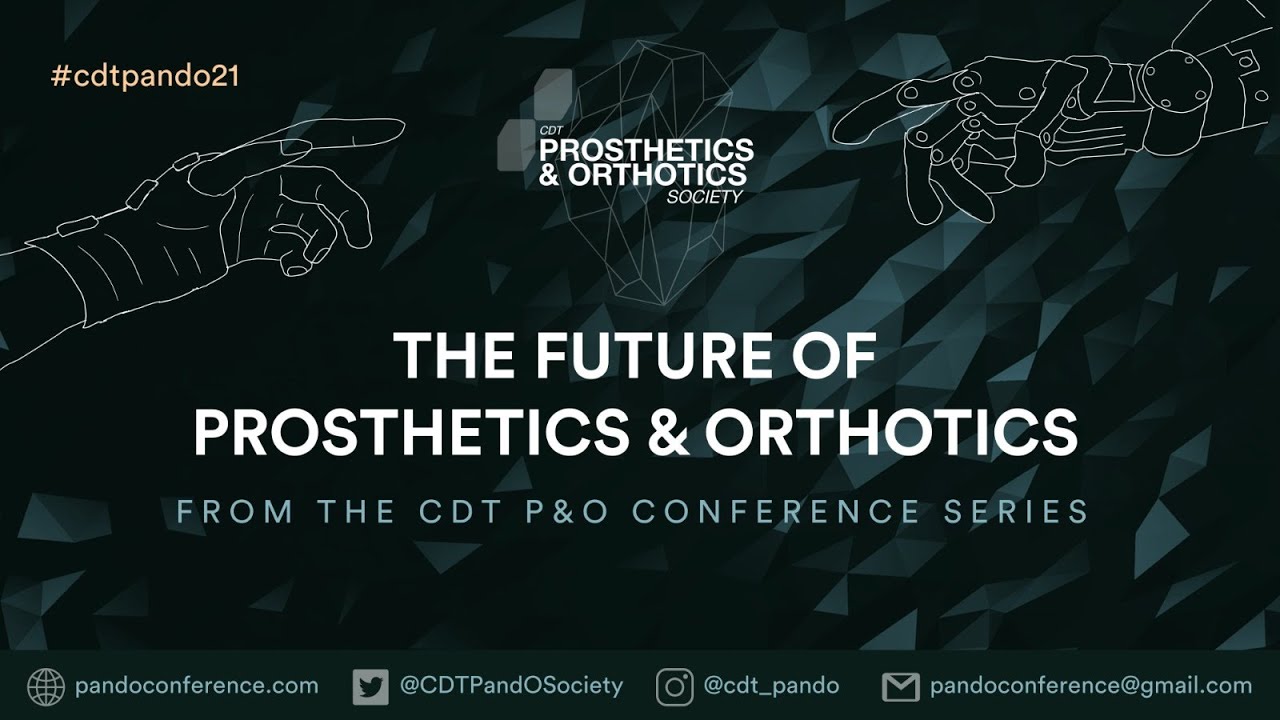 #cdtpando21

CDT
PROSTHETICS
& ORTHOTICS
SOCIETY

THE FUTURE OF
PROSTHETICS & ORTHOTICS

FROM THE CDT P&O CONFERENCE SERIES

pandoconference.com @CDTPandOSociety @cdt_pando pandoconference@gmail.com